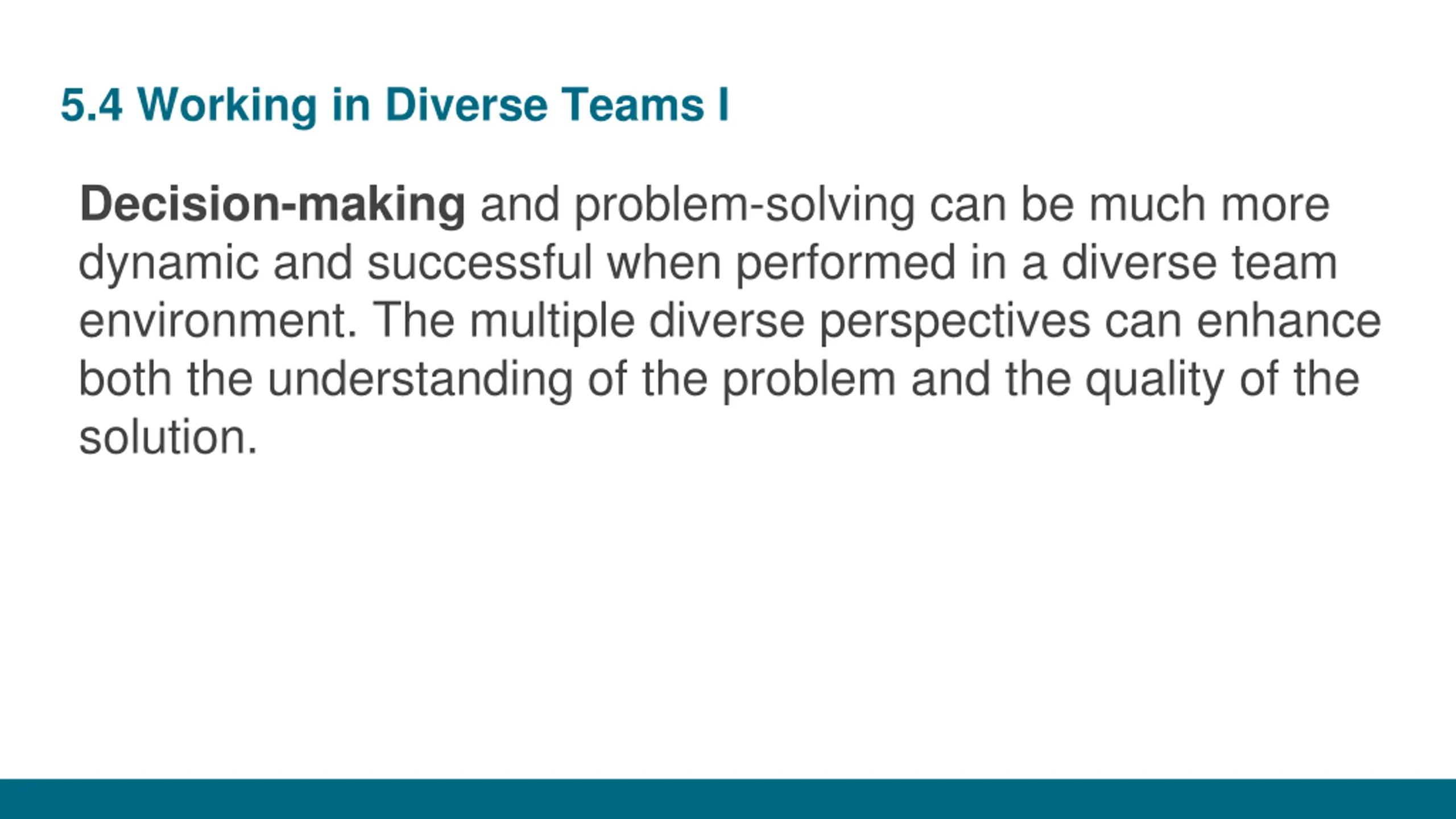 5.4 Working in Diverse Teams I

Decision-making and problem-solving can be much more dynamic and successful when performed in a diverse team environment. The multiple diverse perspectives can enhance both the understanding of the problem and the quality of the solution.